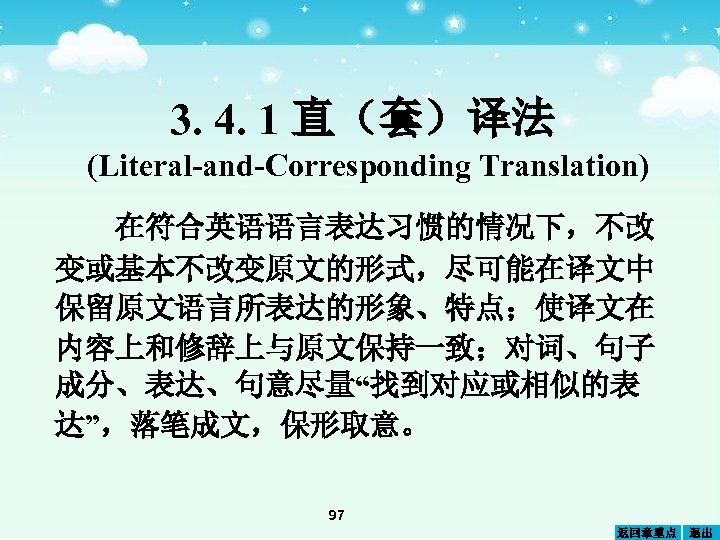 3. 4. 1 直（套）译法
(Literal-and-Corresponding Translation)

在符合英语语言表达习惯的情况下，不改变或基本不改变原文的形式，尽可能在译文中保留原文语言所表达的形象、特点；使译文在内容上和修辞上与原文保持一致；对词、句子成分、表达、句意尽量“找到对应或相似的表达”，落笔成文，保形取意。

97

返回章重点　退出